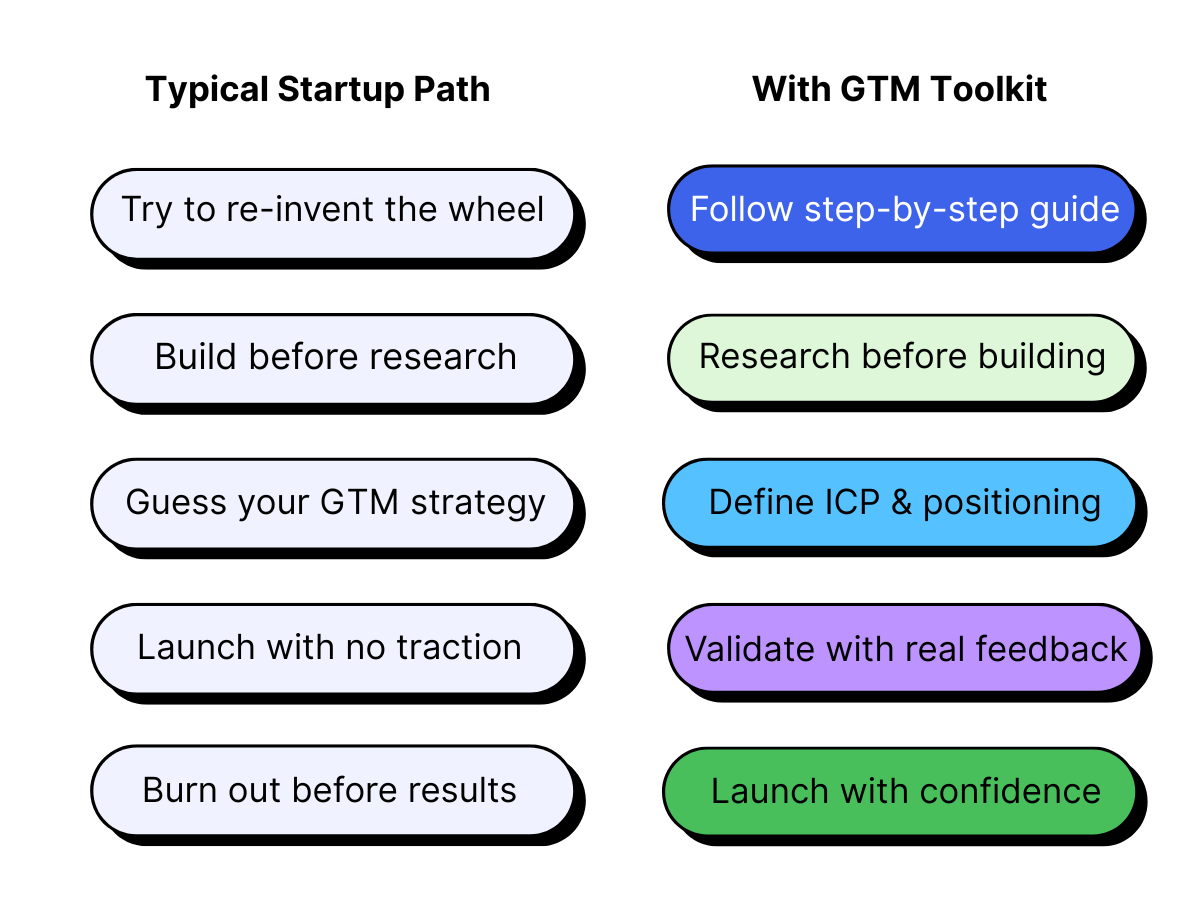 Typical Startup Path

Try to re-invent the wheel

Build before research

Guess your GTM strategy

Launch with no traction

Burn out before results

With GTM Toolkit

Follow step-by-step guide

Research before building

Define ICP & positioning

Validate with real feedback

Launch with confidence